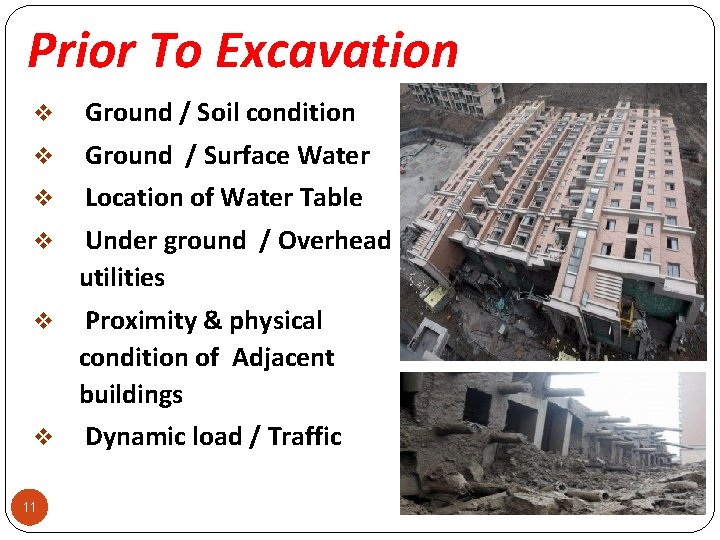 Prior To Excavation

❖ Ground / Soil condition

❖ Ground / Surface Water

❖ Location of Water Table

❖ Under ground / Overhead utilities

❖ Proximity & physical condition of Adjacent buildings

❖ Dynamic load / Traffic

11